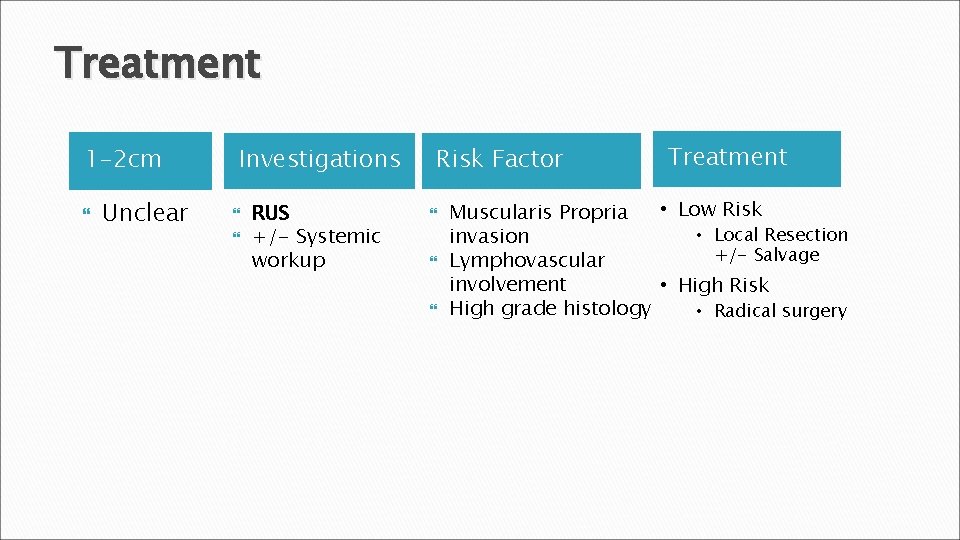 Treatment

1-2cm

Unclear

Investigations

RUS
+/- Systemic workup

Risk Factor

Muscularis Propria invasion
Lymphovascular involvement
High grade histology

Treatment

• Low Risk
  • Local Resection +/- Salvage
• High Risk
  • Radical surgery